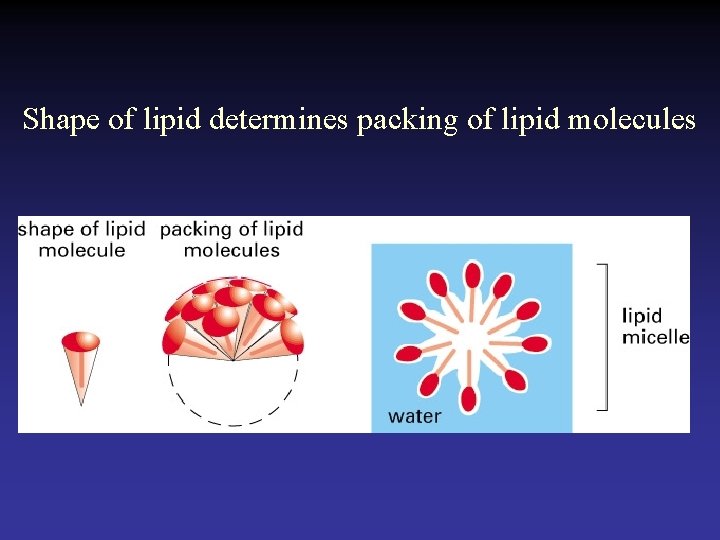 Shape of lipid determines packing of lipid molecules

shape of lipid molecule

packing of lipid molecules

water

lipid micelle